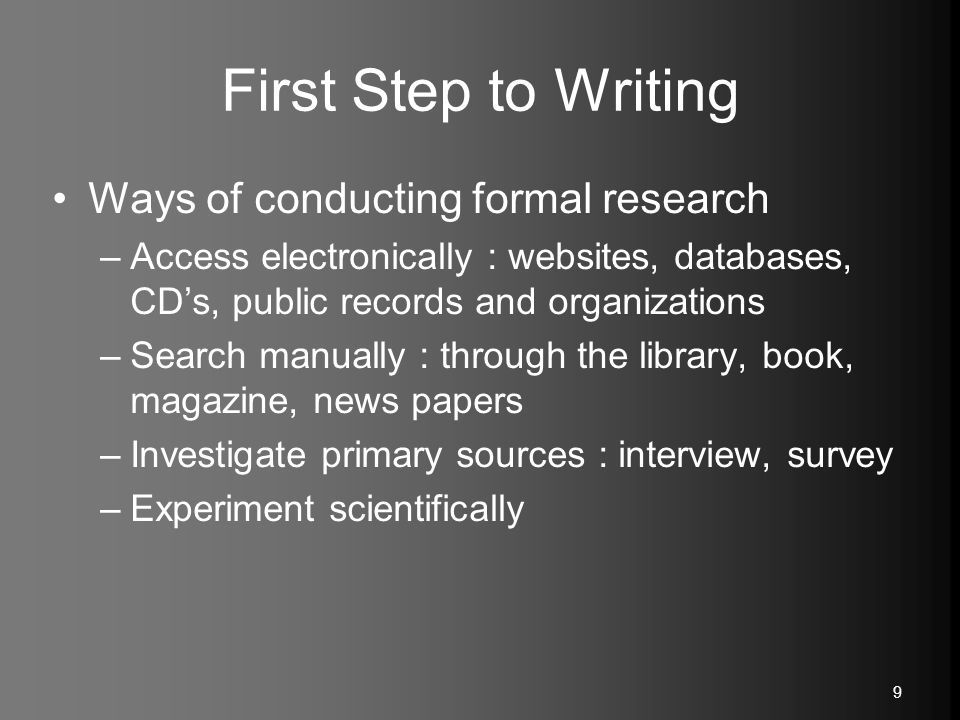 First Step to Writing

• Ways of conducting formal research
– Access electronically : websites, databases, CD’s, public records and organizations
– Search manually : through the library, book, magazine, news papers
– Investigate primary sources : interview, survey
– Experiment scientifically

9